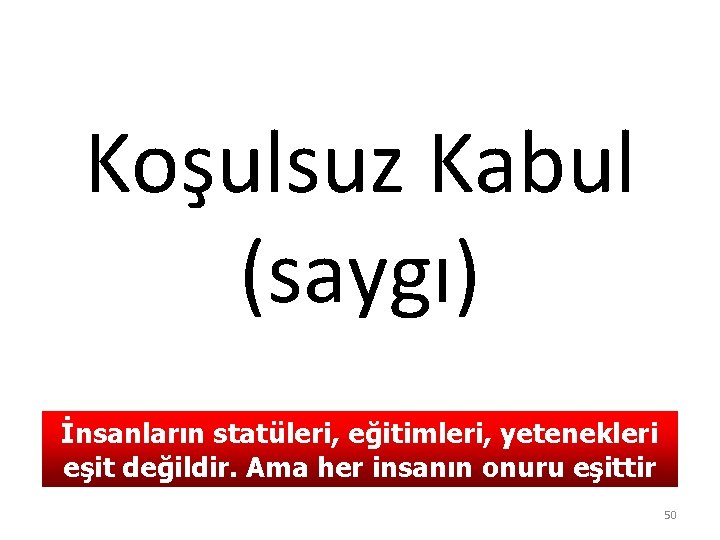 Koşulsuz Kabul (saygı)

İnsanların statüleri, eğitimleri, yetenekleri eşit değildir. Ama her insanın onuru eşittir

50